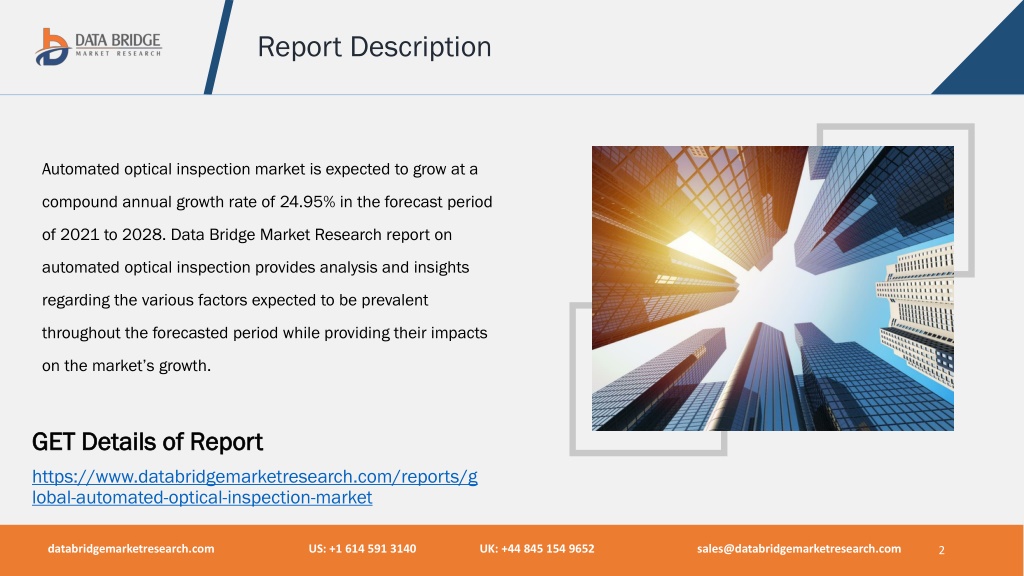 DATA BRIDGE
MARKET RESEARCH

Report Description

Automated optical inspection market is expected to grow at a compound annual growth rate of 24.95% in the forecast period of 2021 to 2028. Data Bridge Market Research report on automated optical inspection provides analysis and insights regarding the various factors expected to be prevalent throughout the forecasted period while providing their impacts on the market's growth.

GET Details of Report

https://www.databridgemarketresearch.com/reports/global-automated-optical-inspection-market

databridgemarketresearch.com US: +1 614 591 3140 UK: +44 845 154 9652 sales@databridgemarketresearch.com 2